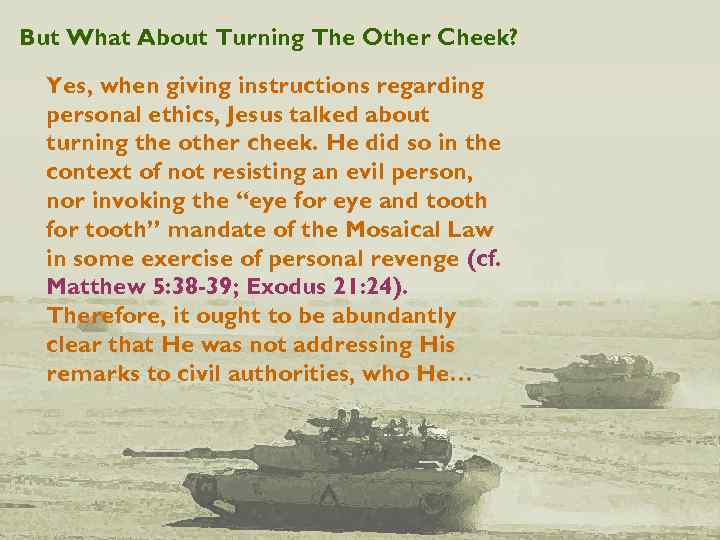 But What About Turning The Other Cheek?

Yes, when giving instructions regarding personal ethics, Jesus talked about turning the other cheek. He did so in the context of not resisting an evil person, nor invoking the “eye for eye and tooth for tooth” mandate of the Mosaical Law in some exercise of personal revenge (cf. Matthew 5:38-39; Exodus 21:24). Therefore, it ought to be abundantly clear that He was not addressing His remarks to civil authorities, who He…